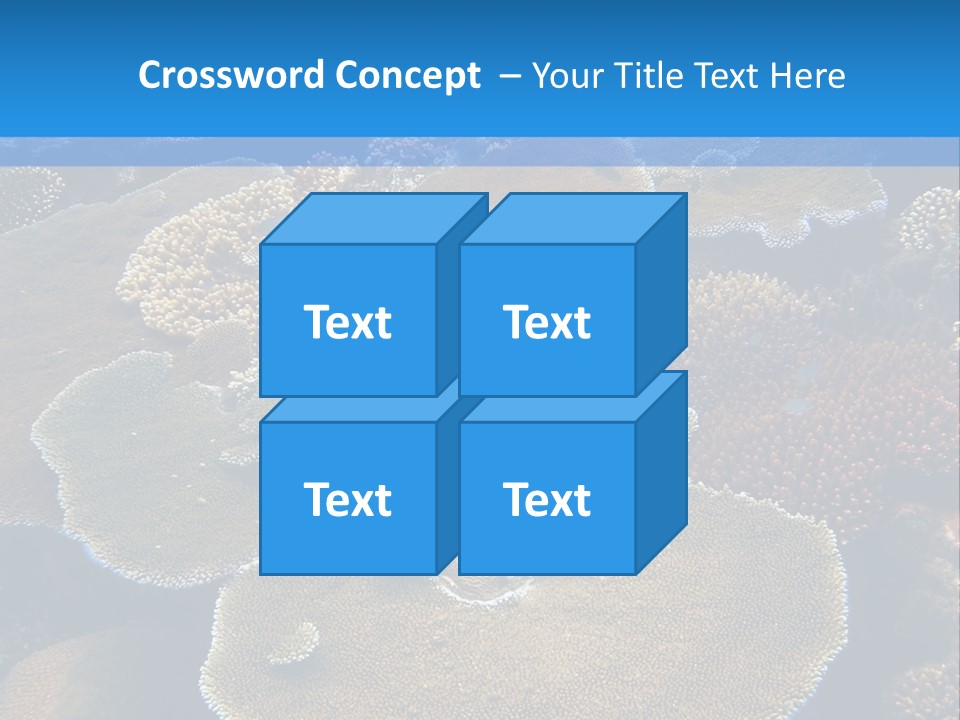 Crossword Concept – Your Title Text Here

Text

Text

Text

Text